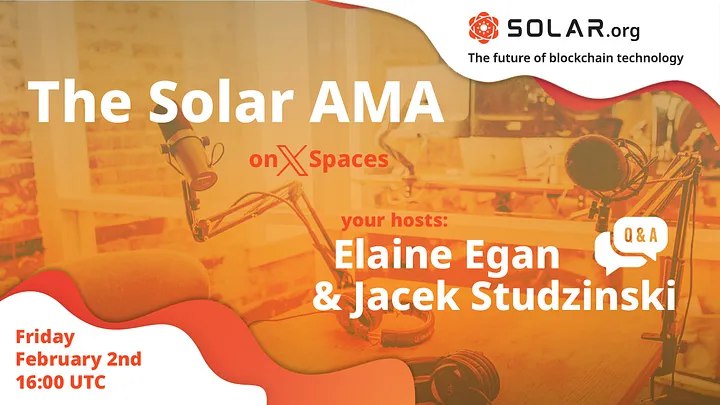 SOLAR.org
The future of blockchain technology

The Solar AMA

on X Spaces

your hosts:
Elaine Egan
& Jacek Studzinski

Q & A

Friday
February 2nd
16:00 UTC